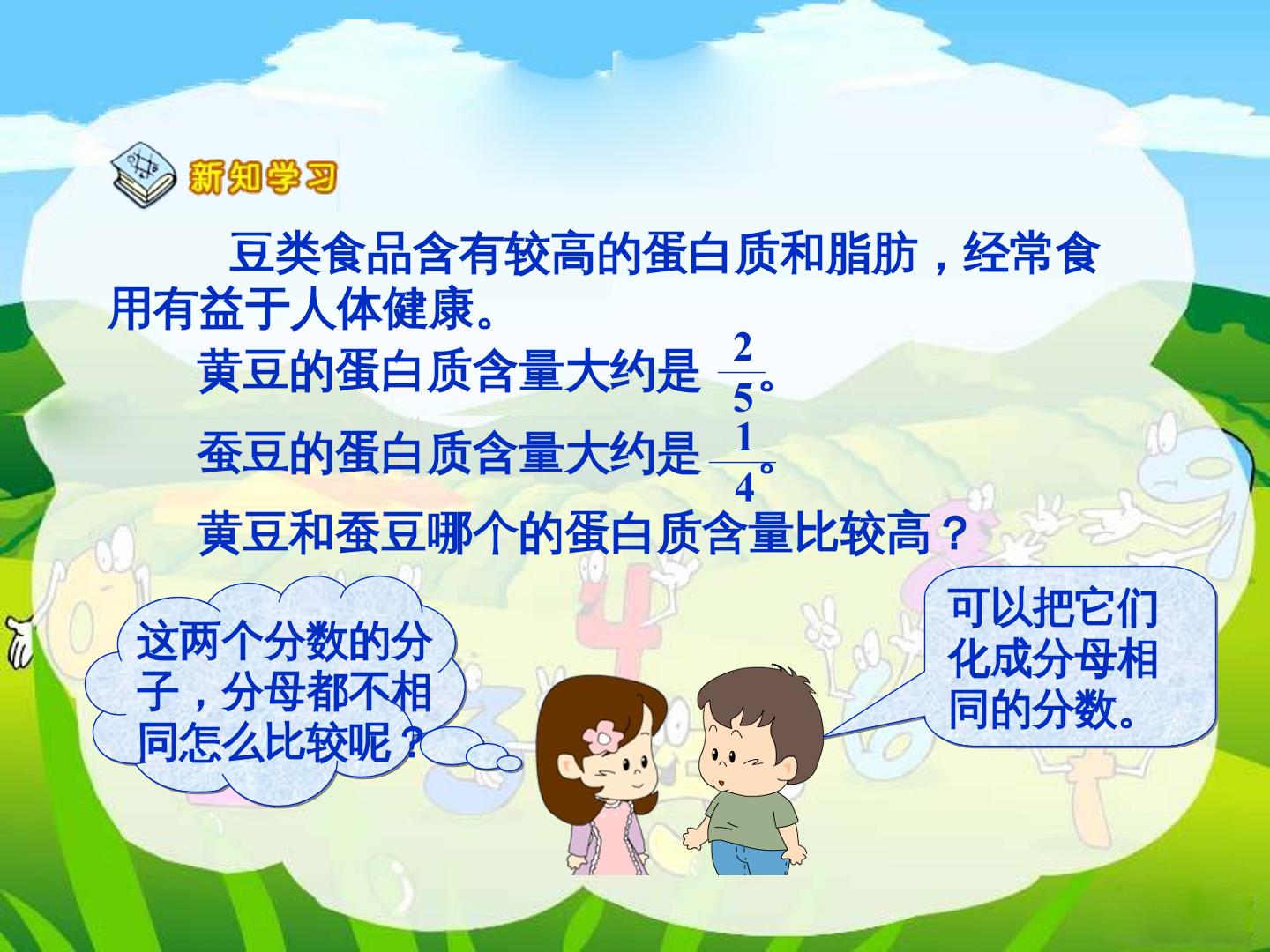 新知学习

豆类食品含有较高的蛋白质和脂肪，经常食用有益于人体健康。

黄豆的蛋白质含量大约是$\frac{2}{5}$。

蚕豆的蛋白质含量大约是$\frac{1}{4}$。

黄豆和蚕豆哪个的蛋白质含量比较高？

这两个分数的分子，分母都不相同怎么比较呢？

可以把它们化成分母相同的分数。